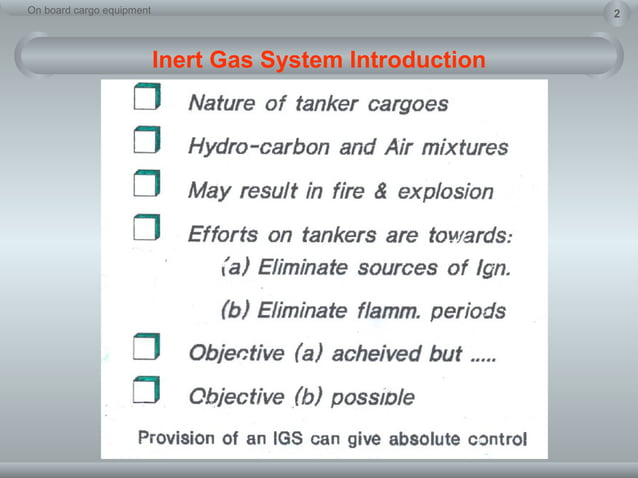 On board cargo equipment

2

Inert Gas System Introduction

Nature of tanker cargoes

Hydro-carbon and Air mixtures

May result in fire & explosion

Efforts on tankers are towards:
(a) Eliminate sources of Ign.
(b) Eliminate flamm. periods

Objective (a) acheived but .....

Objective (b) possible

Provision of an IGS can give absolute control